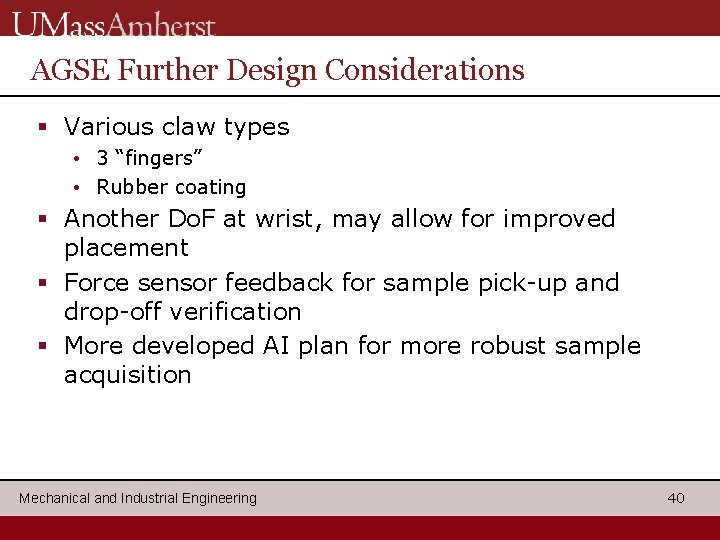 UMassAmherst

AGSE Further Design Considerations

▪ Various claw types
• 3 “fingers”
• Rubber coating
▪ Another DoF at wrist, may allow for improved placement
▪ Force sensor feedback for sample pick-up and drop-off verification
▪ More developed AI plan for more robust sample acquisition

Mechanical and Industrial Engineering
40